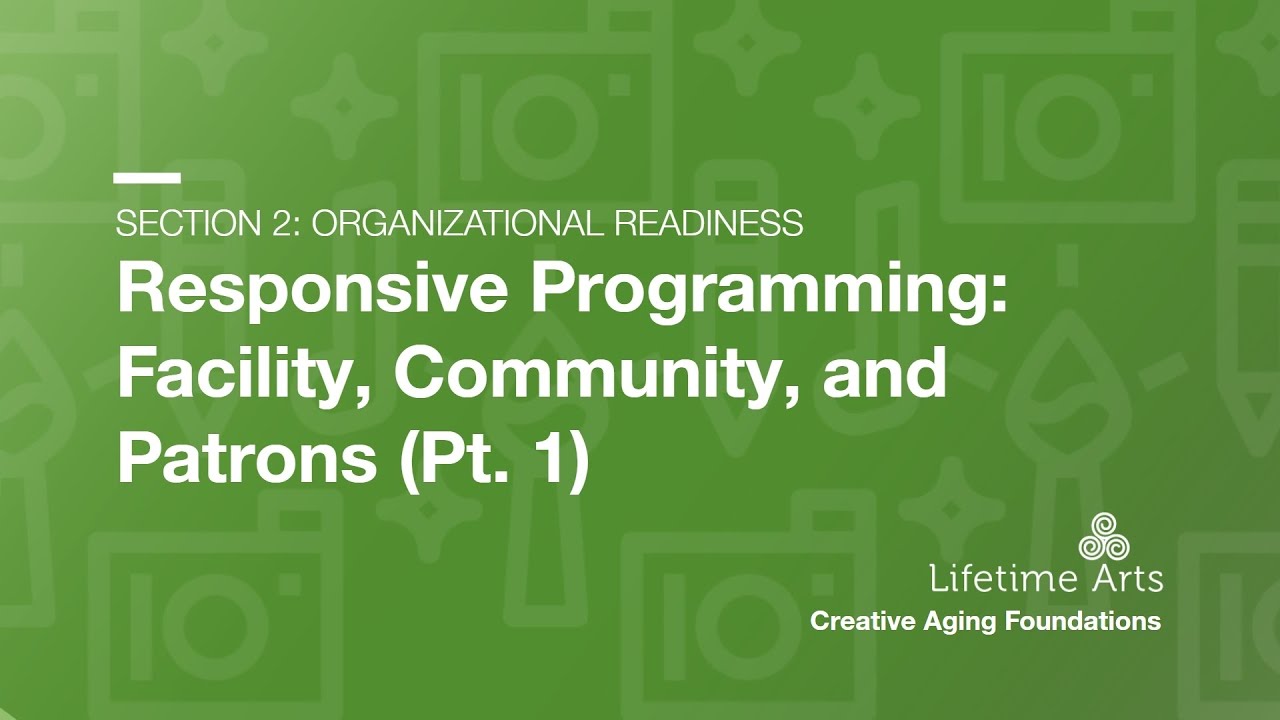 SECTION 2: ORGANIZATIONAL READINESS

Responsive Programming: Facility, Community, and Patrons (Pt. 1)

Lifetime Arts
Creative Aging Foundations